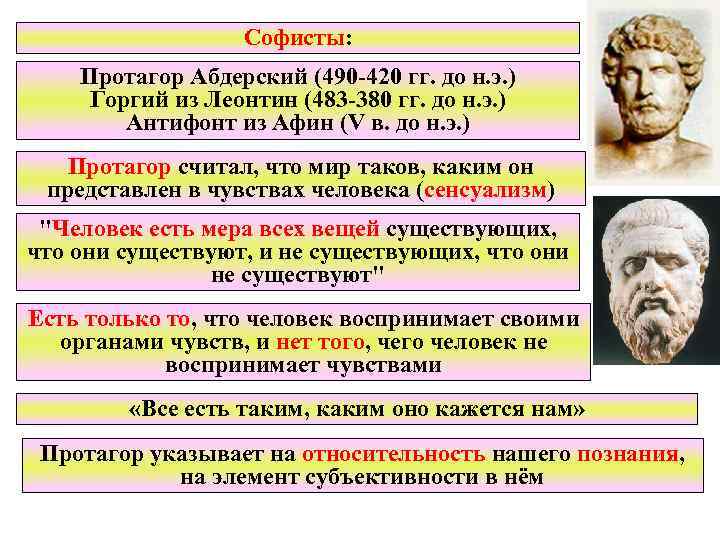 Софисты:

Протагор Абдерский (490-420 гг. до н.э.)
Горгий из Леонтин (483-380 гг. до н.э.)
Антифонт из Афин (V в. до н.э.)

Протагор считал, что мир таков, каким он представлен в чувствах человека (сенсуализм)

"Человек есть мера всех вещей существующих, что они существуют, и не существующих, что они не существуют"

Есть только то, что человек воспринимает своими органами чувств, и нет того, чего человек не воспринимает чувствами

«Все есть таким, каким оно кажется нам»

Протагор указывает на относительность нашего познания, на элемент субъективности в нём